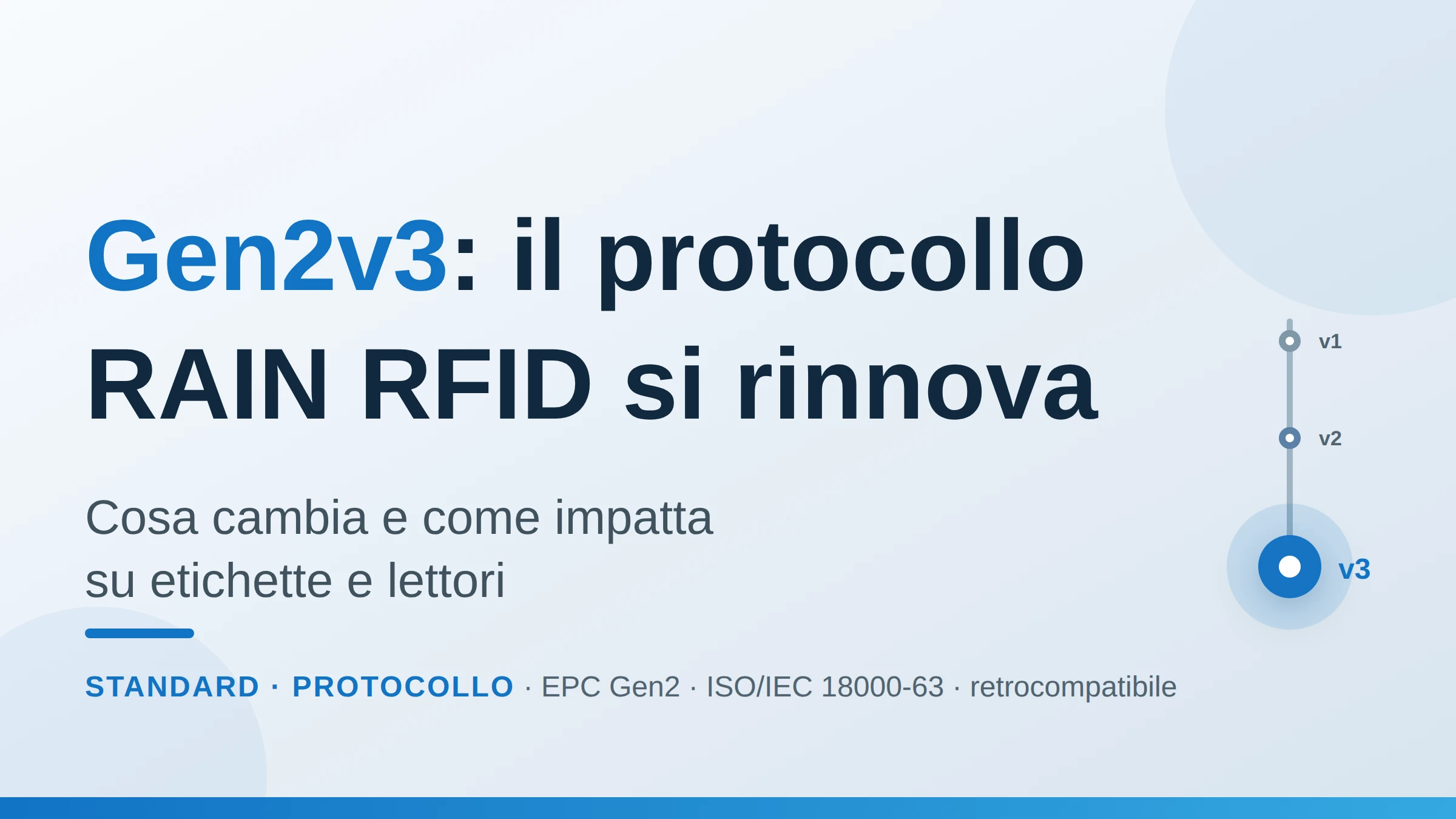 Gen2v3: il protocollo RAIN RFID si rinnova

Cosa cambia e come impatta su etichette e lettori

STANDARD · PROTOCOLLO · EPC Gen2 · ISO/IEC 18000-63 · retrocompatibile

v1
v2
v3